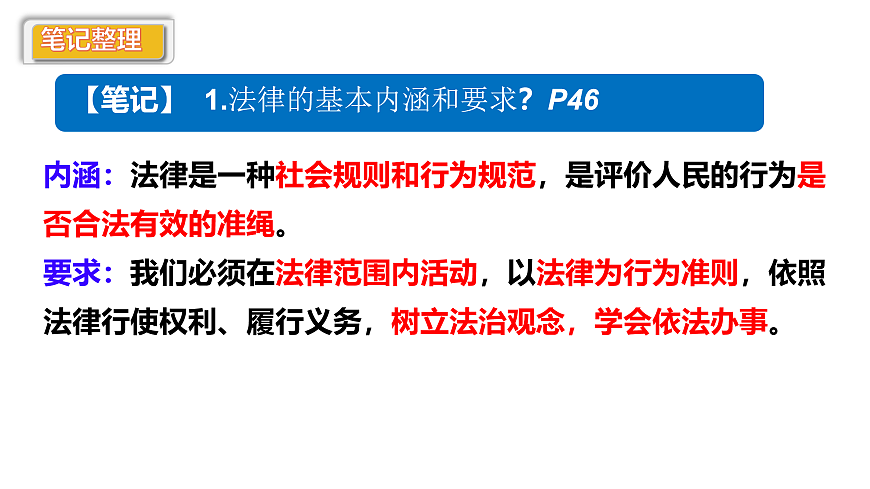 笔记整理

【笔记】 1.法律的基本内涵和要求？P46

内涵：法律是一种社会规则和行为规范，是评价人民的行为是否合法有效的准绳。

要求：我们必须在法律范围内活动，以法律为行为准则，依照法律行使权利、履行义务，树立法治观念，学会依法办事。